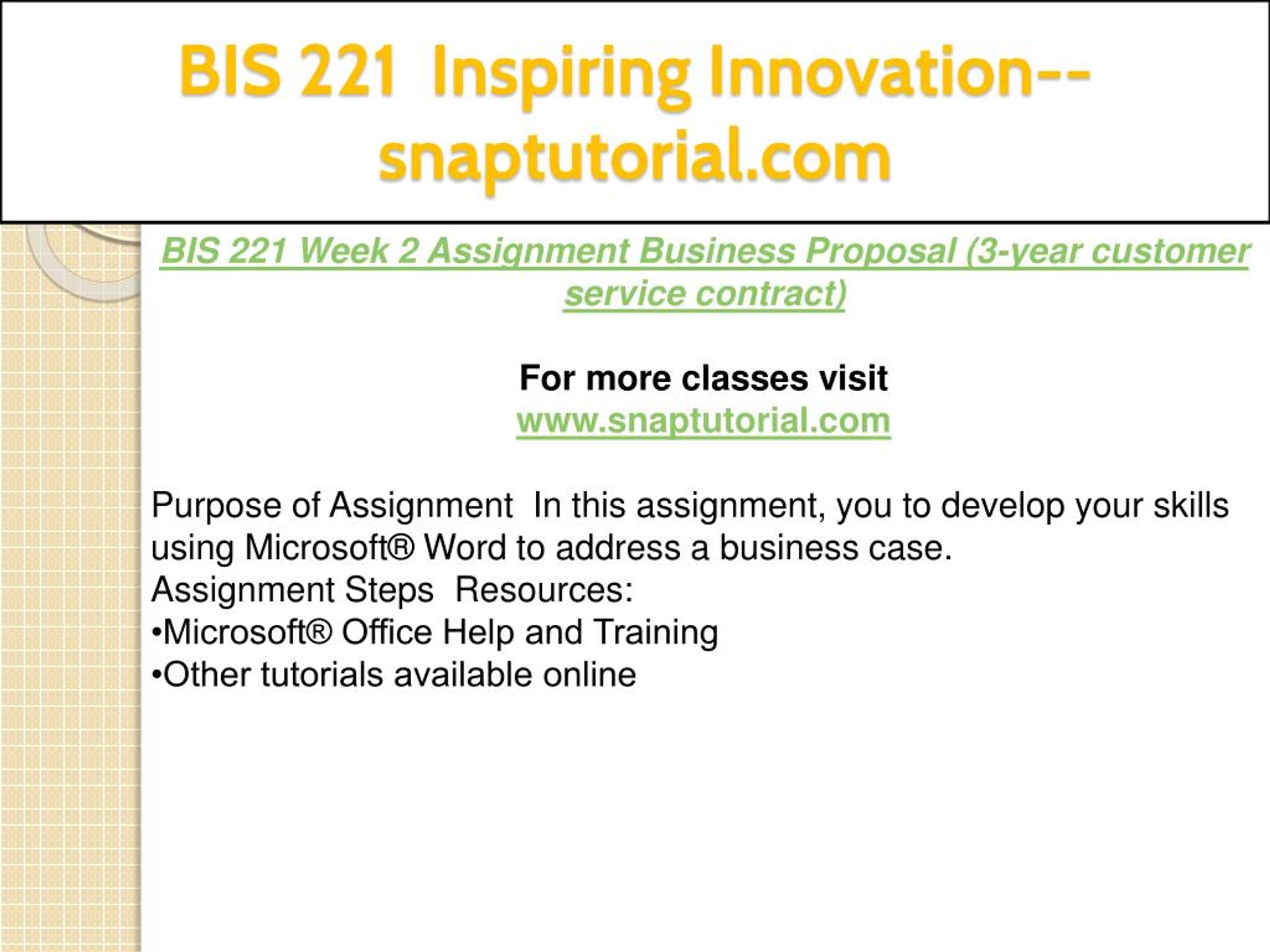 BIS 221 Inspiring Innovation--snaptutorial.com

BIS 221 Week 2 Assignment Business Proposal (3-year customer service contract)

For more classes visit
www.snaptutorial.com

Purpose of Assignment In this assignment, you to develop your skills using Microsoft® Word to address a business case.
Assignment Steps Resources:
•Microsoft® Office Help and Training
•Other tutorials available online